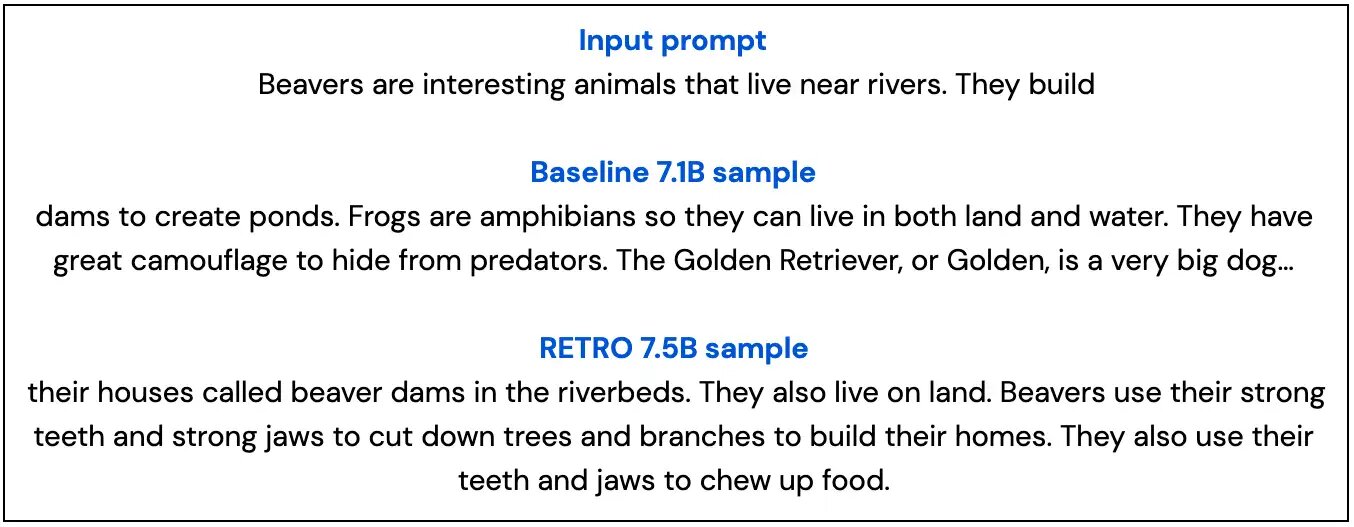 Input prompt
Beavers are interesting animals that live near rivers. They build

Baseline 7.1B sample
dams to create ponds. Frogs are amphibians so they can live in both land and water. They have great camouflage to hide from predators. The Golden Retriever, or Golden, is a very big dog...

RETRO 7.5B sample
their houses called beaver dams in the riverbeds. They also live on land. Beavers use their strong teeth and strong jaws to cut down trees and branches to build their homes. They also use their teeth and jaws to chew up food.